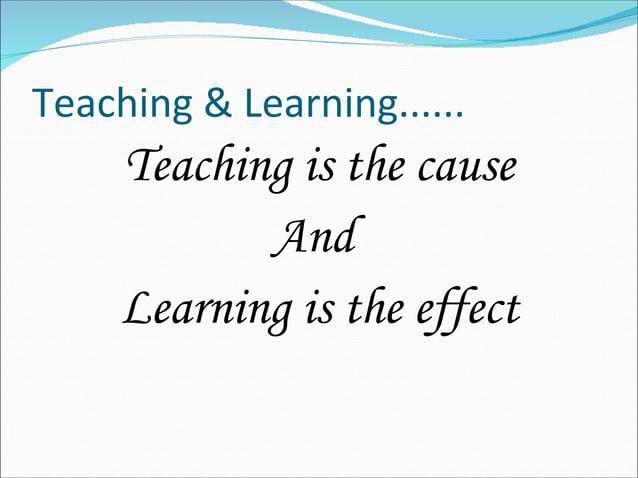 Teaching & Learning......

Teaching is the cause
And
Learning is the effect